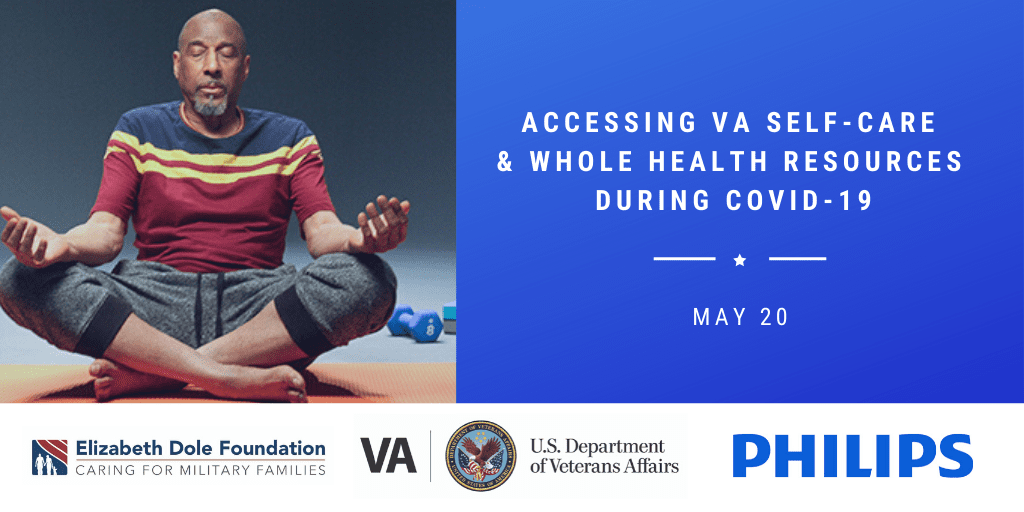 ACCESSING VA SELF-CARE & WHOLE HEALTH RESOURCES DURING COVID-19

MAY 20

Elizabeth Dole Foundation
CARING FOR MILITARY FAMILIES

VA U.S. Department of Veterans Affairs

PHILIPS